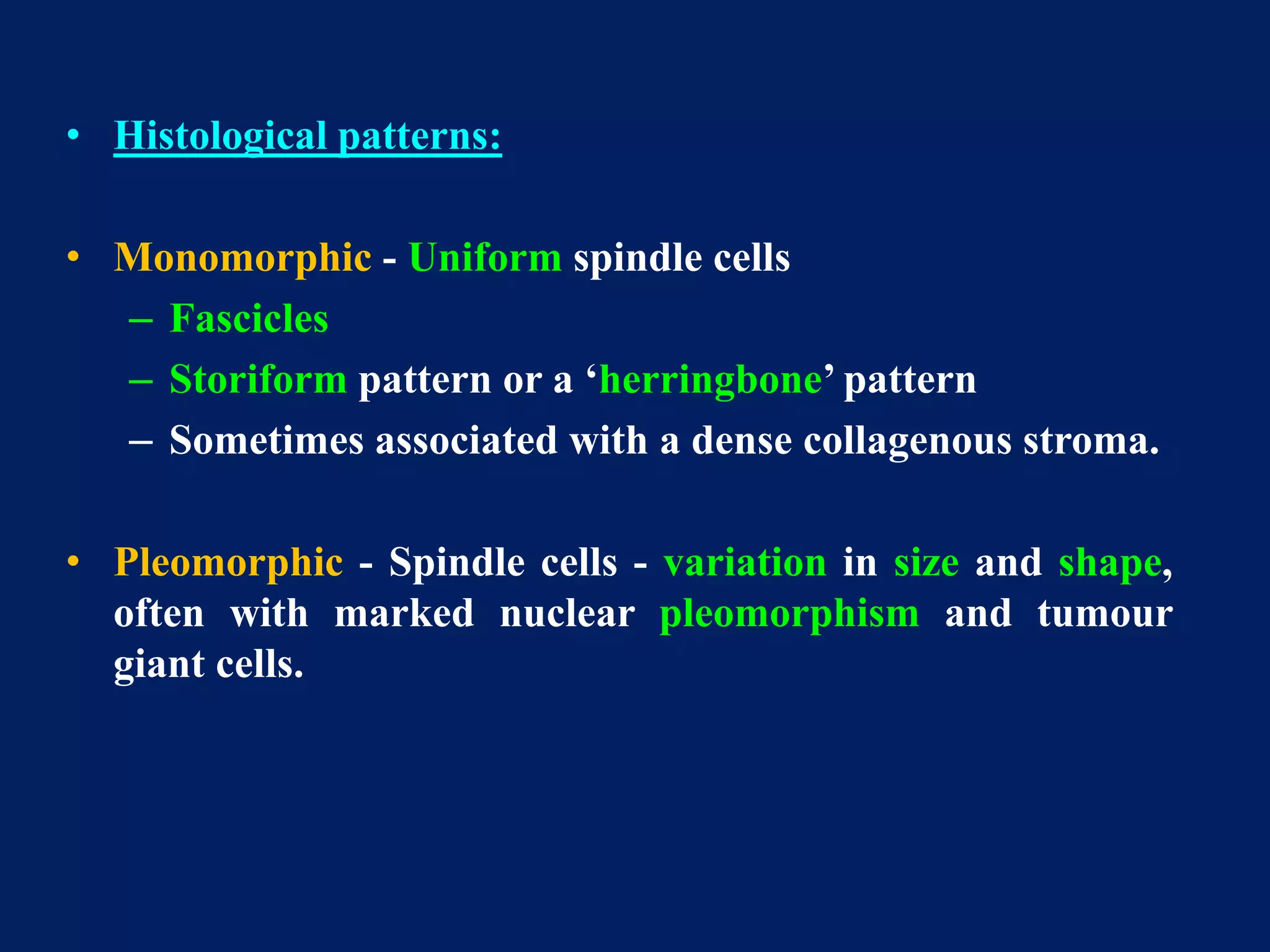 • Histological patterns:

• Monomorphic - Uniform spindle cells
– Fascicles
– Storiform pattern or a ‘herringbone’ pattern
– Sometimes associated with a dense collagenous stroma.

• Pleomorphic - Spindle cells - variation in size and shape, often with marked nuclear pleomorphism and tumour giant cells.